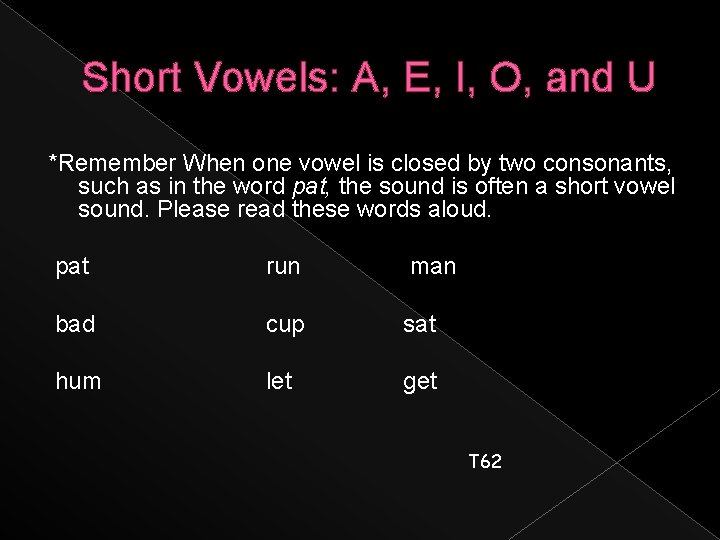 Short Vowels: A, E, I, O, and U

*Remember When one vowel is closed by two consonants, such as in the word pat, the sound is often a short vowel sound. Please read these words aloud.

pat run man

bad cup sat

hum let get

T62